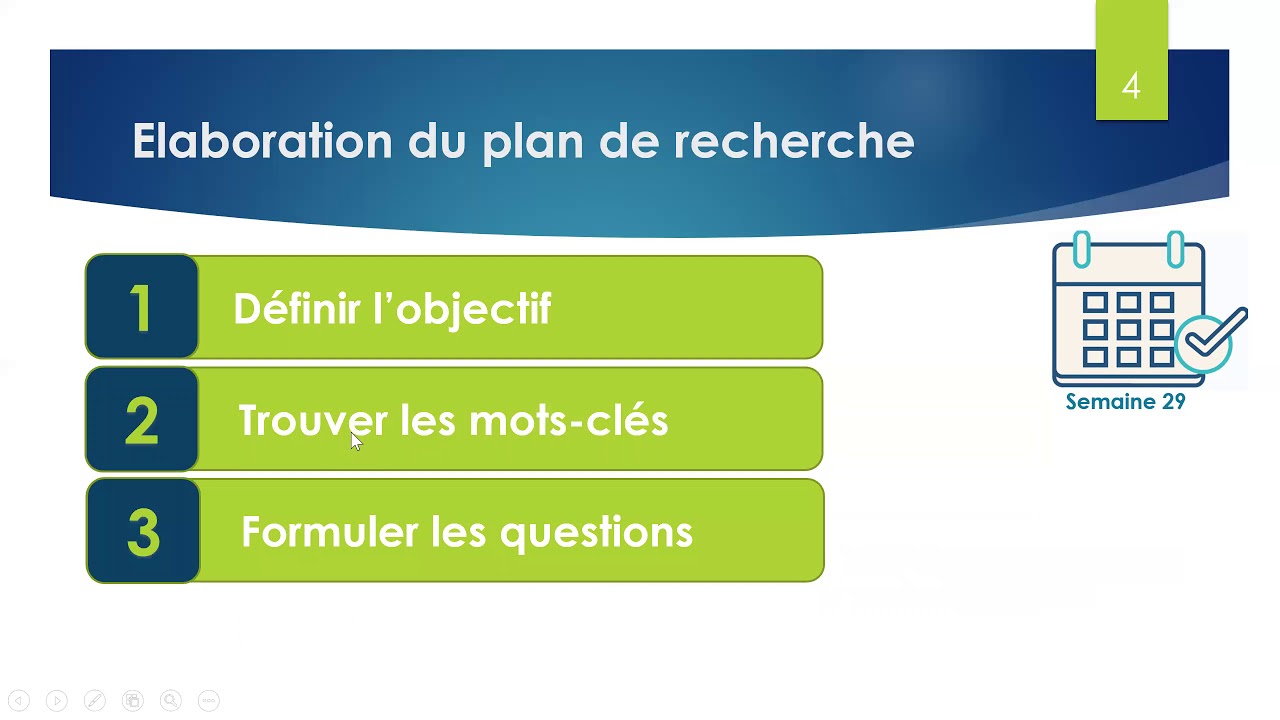 4

Elaboration du plan de recherche

1 Définir l'objectif

2 Trouver les mots-clés

3 Formuler les questions

Semaine 29